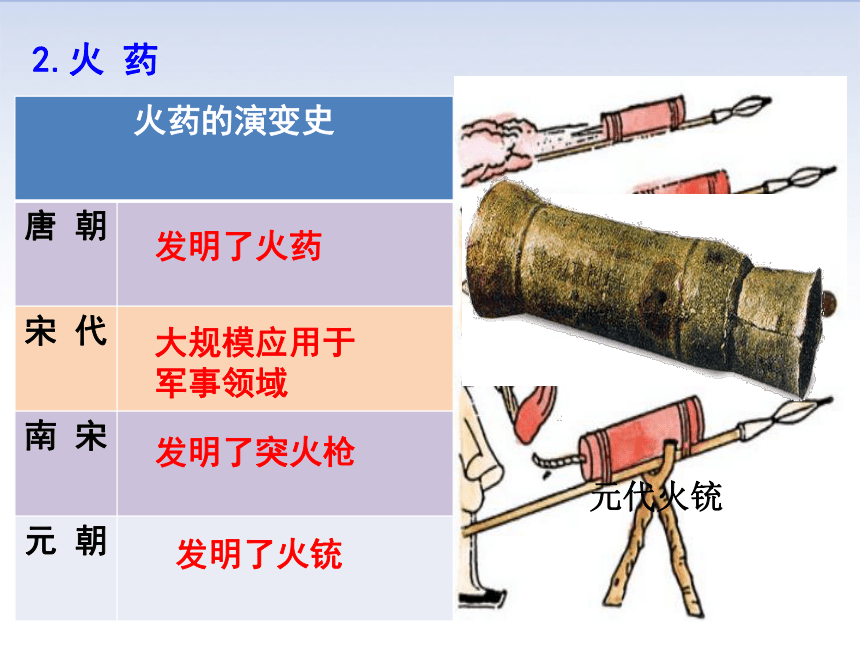 2. 火 药

| 火药的演变史 | |
|---|---|
| 唐 朝 | 发明了火药 |
| 宋 代 | 大规模应用于军事领域 |
| 南 宋 | 发明了突火枪 |
| 元 朝 | 发明了火铳 |

元代火铳